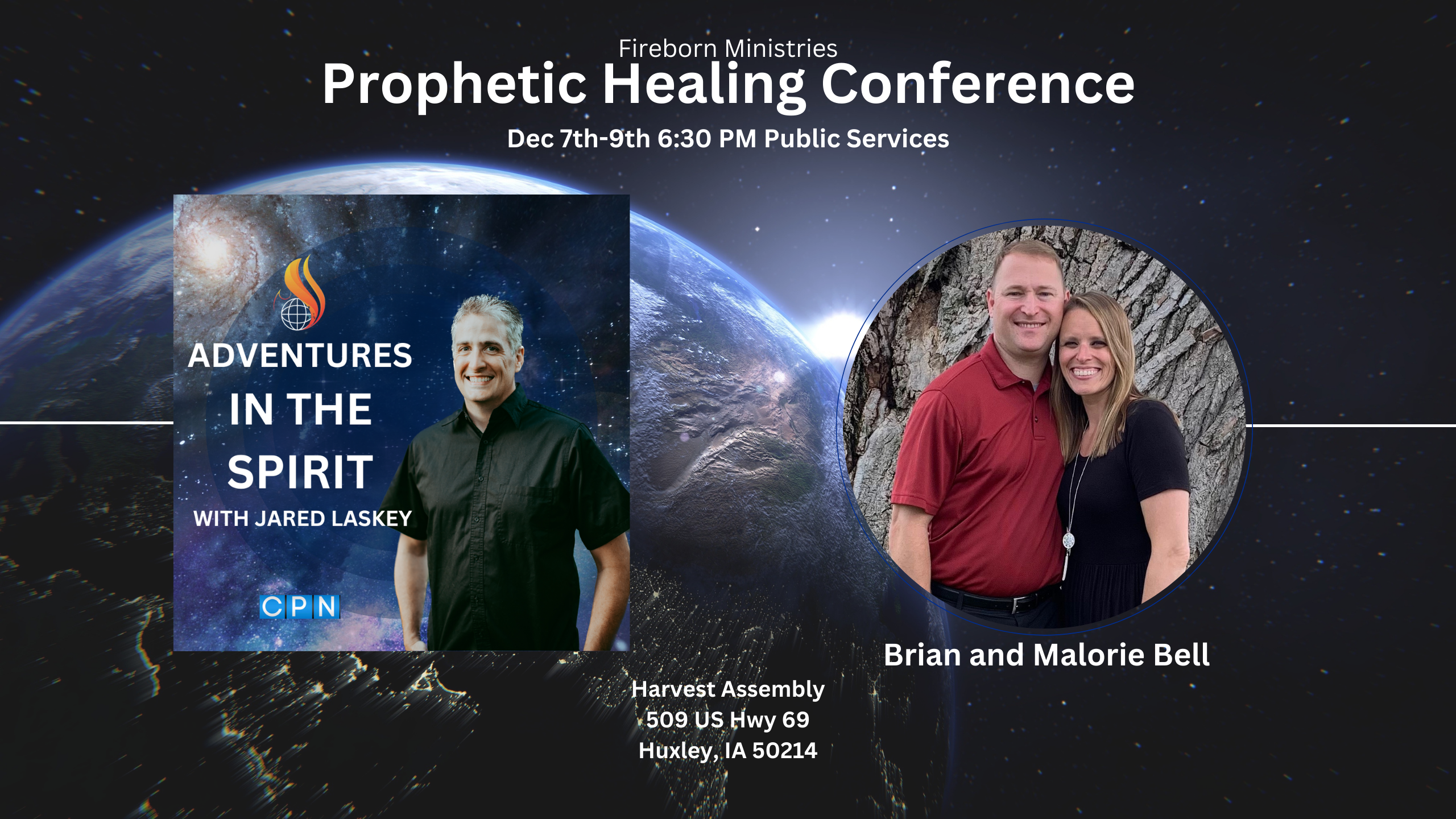 Fireborn Ministries
Prophetic Healing Conference
Dec 7th-9th 6:30 PM Public Services

ADVENTURES IN THE SPIRIT
WITH JARED LASKEY
CPN

Brian and Malorie Bell

Harvest Assembly
509 US Hwy 69
Huxley, IA 50214